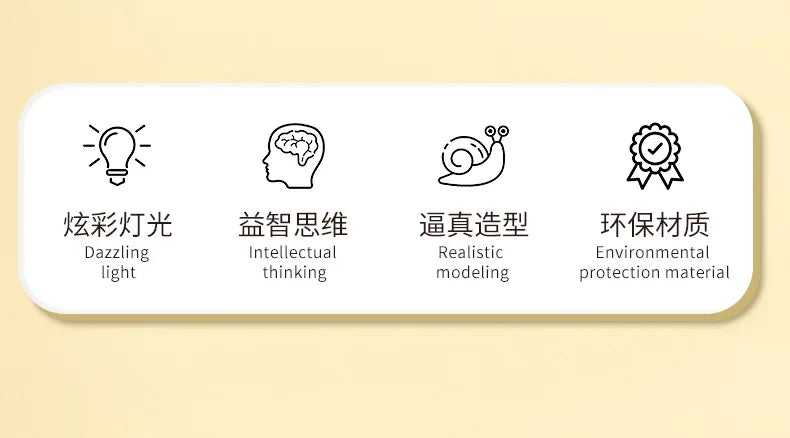 炫彩灯光
Dazzling light

益智思维
Intellectual thinking

逼真造型
Realistic modeling

环保材质
Environmental protection material